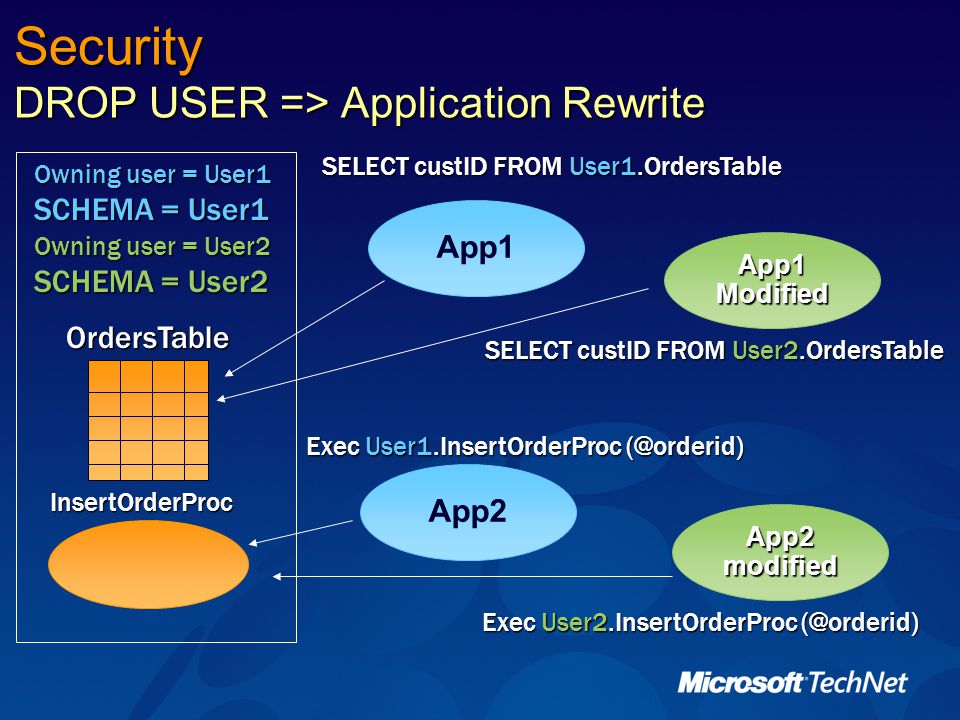 Security
DROP USER => Application Rewrite

Owning user = User1
SCHEMA = User1
Owning user = User2
SCHEMA = User2

OrdersTable

InsertOrderProc

SELECT custID FROM User1.OrdersTable

App1

App1 Modified

SELECT custID FROM User2.OrdersTable

Exec User1.InsertOrderProc (@orderid)

App2

App2 modified

Exec User2.InsertOrderProc (@orderid)

Microsoft TechNet